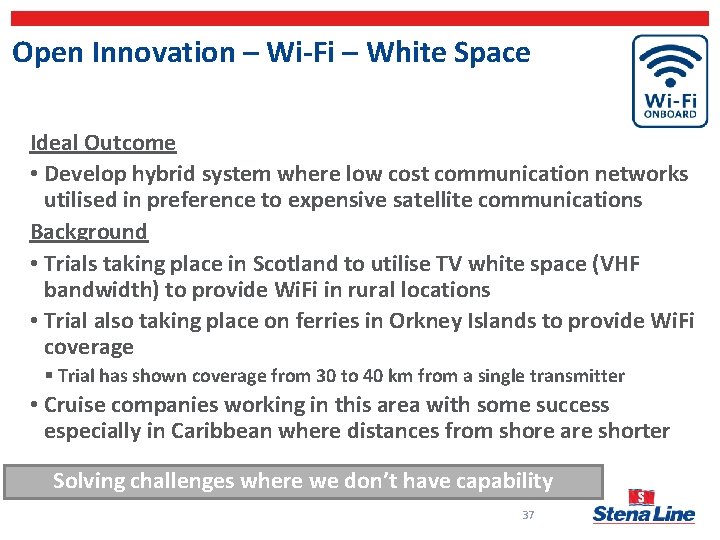 Open Innovation – Wi-Fi – White Space

Wi-Fi ONBOARD

Ideal Outcome

• Develop hybrid system where low cost communication networks utilised in preference to expensive satellite communications

Background

• Trials taking place in Scotland to utilise TV white space (VHF bandwidth) to provide WiFi in rural locations

• Trial also taking place on ferries in Orkney Islands to provide WiFi coverage

▪ Trial has shown coverage from 30 to 40 km from a single transmitter

• Cruise companies working in this area with some success especially in Caribbean where distances from shore are shorter

Solving challenges where we don't have capability

37

S

Stena Line